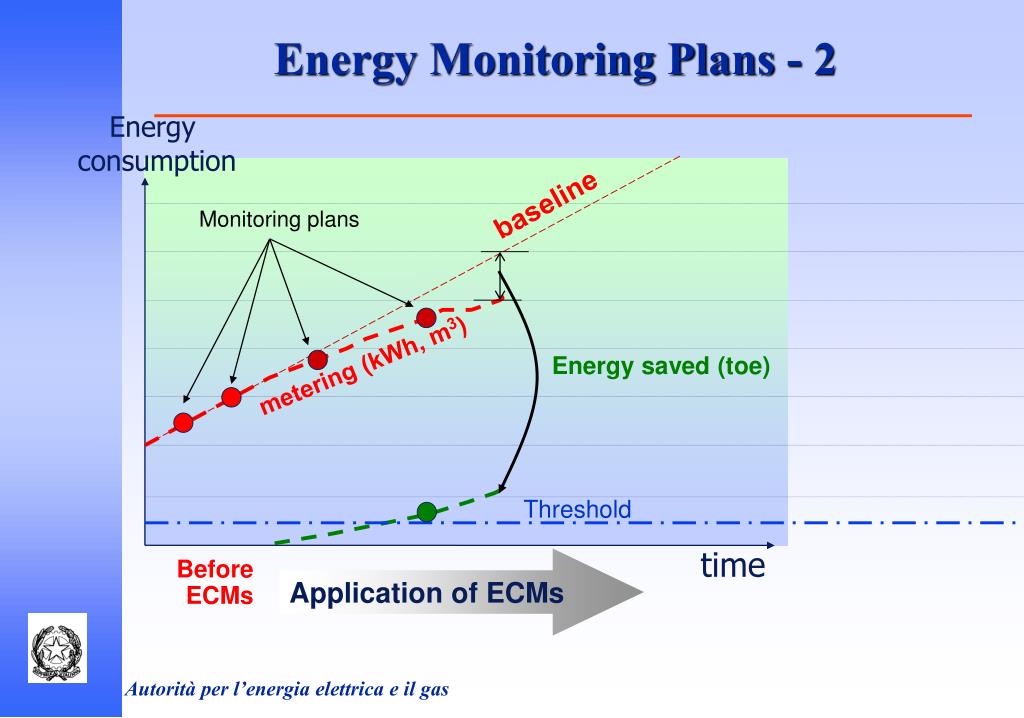 Energy Monitoring Plans - 2

Energy consumption

Monitoring plans

baseline

metering (kWh, $m^3$)

Energy saved (toe)

Threshold

time

Before ECMs

Application of ECMs

Autorità per l'energia elettrica e il gas